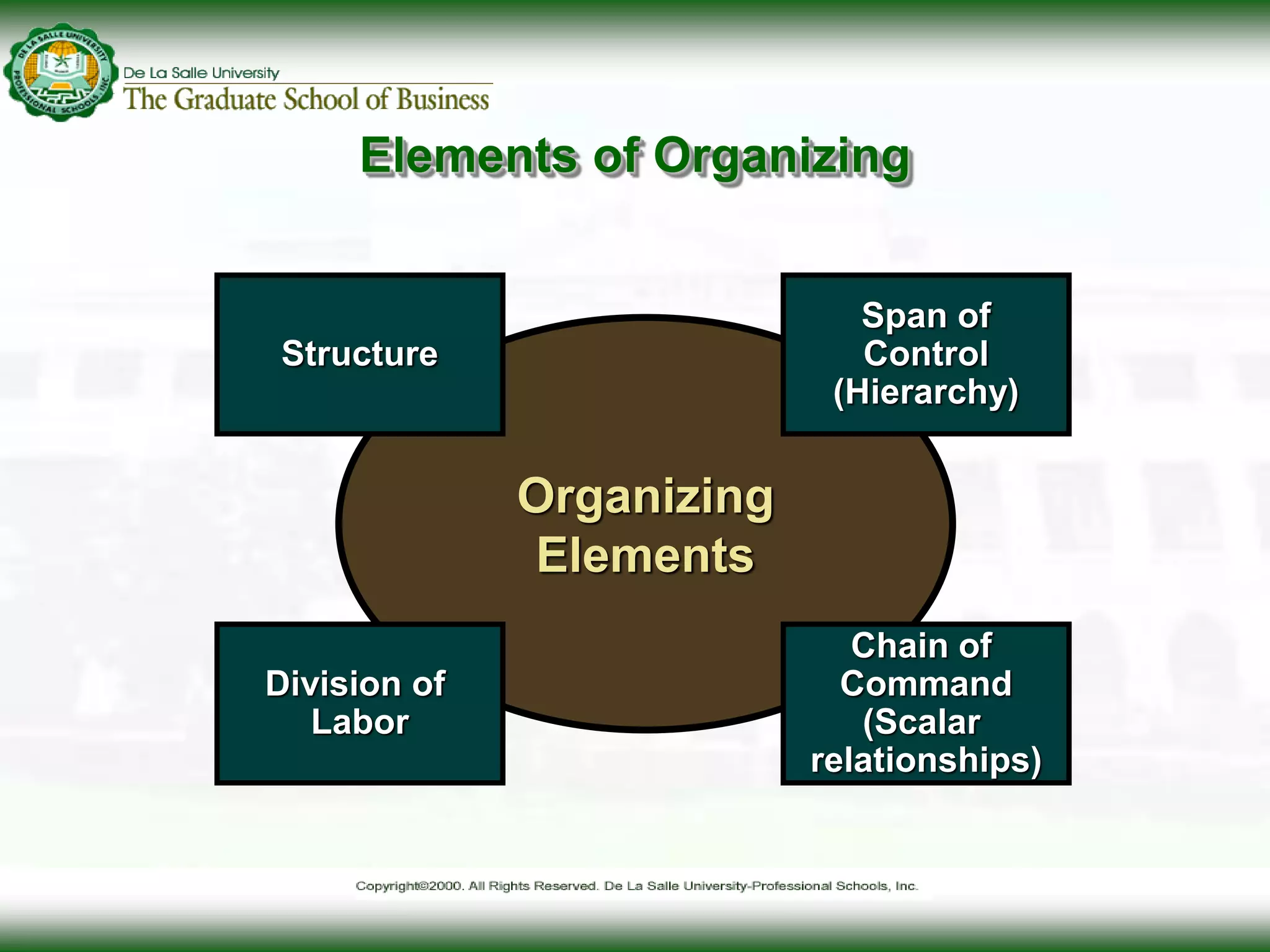 DE LA SALLE UNIVERSITY PROFESSIONAL SCHOOLS, INC.

De La Salle University
The Graduate School of Business

Elements of Organizing

Structure

Span of Control (Hierarchy)

Organizing Elements

Division of Labor

Chain of Command (Scalar relationships)

Copyright©2000. All Rights Reserved. De La Salle University-Professional Schools, Inc.